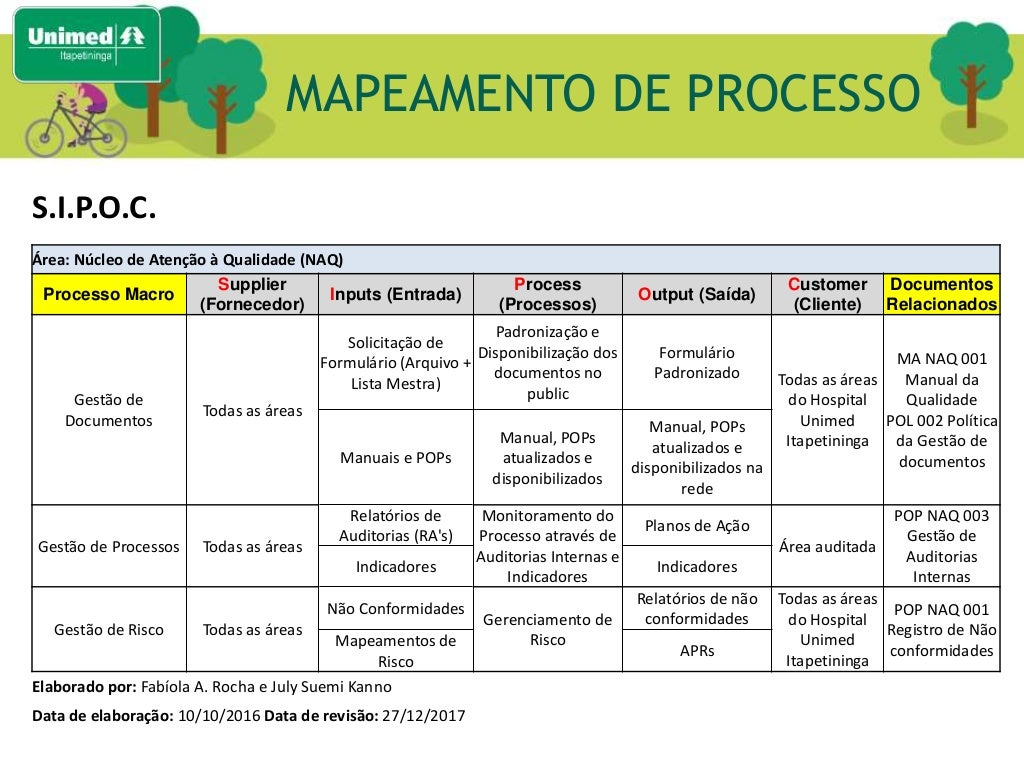 Unimed
Itapetininga

MAPEAMENTO DE PROCESSO

S.I.P.O.C.

Área: Núcleo de Atenção à Qualidade (NAQ)

| Processo Macro | Supplier (Fornecedor) | Inputs (Entrada) | Process (Processos) | Output (Saída) | Customer (Cliente) | Documentos Relacionados |
|---|---|---|---|---|---|---|
| Gestão de Documentos | Todas as áreas | Solicitação de Formulário (Arquivo + Lista Mestra) | Padronização e Disponibilização dos documentos no public | Formulário Padronizado | Todas as áreas do Hospital Unimed Itapetininga | MA NAQ 001 Manual da Qualidade POL 002 Política da Gestão de documentos |
| | | Manuais e POPs | Manual, POPs atualizados e disponibilizados | Manual, POPs atualizados e disponibilizados na rede | | |
| Gestão de Processos | Todas as áreas | Relatórios de Auditorias (RA's) | Monitoramento do Processo através de Auditorias Internas e Indicadores | Planos de Ação | Área auditada | POP NAQ 003 Gestão de Auditorias Internas |
| | | Indicadores | | Indicadores | | |
| Gestão de Risco | Todas as áreas | Não Conformidades | Gerenciamento de Risco | Relatórios de não conformidades | Todas as áreas do Hospital Unimed Itapetininga | POP NAQ 001 Registro de Não conformidades |
| | | Mapeamentos de Risco | | APRs | | |

Elaborado por: Fabíola A. Rocha e July Suemi Kanno

Data de elaboração: 10/10/2016 Data de revisão: 27/12/2017